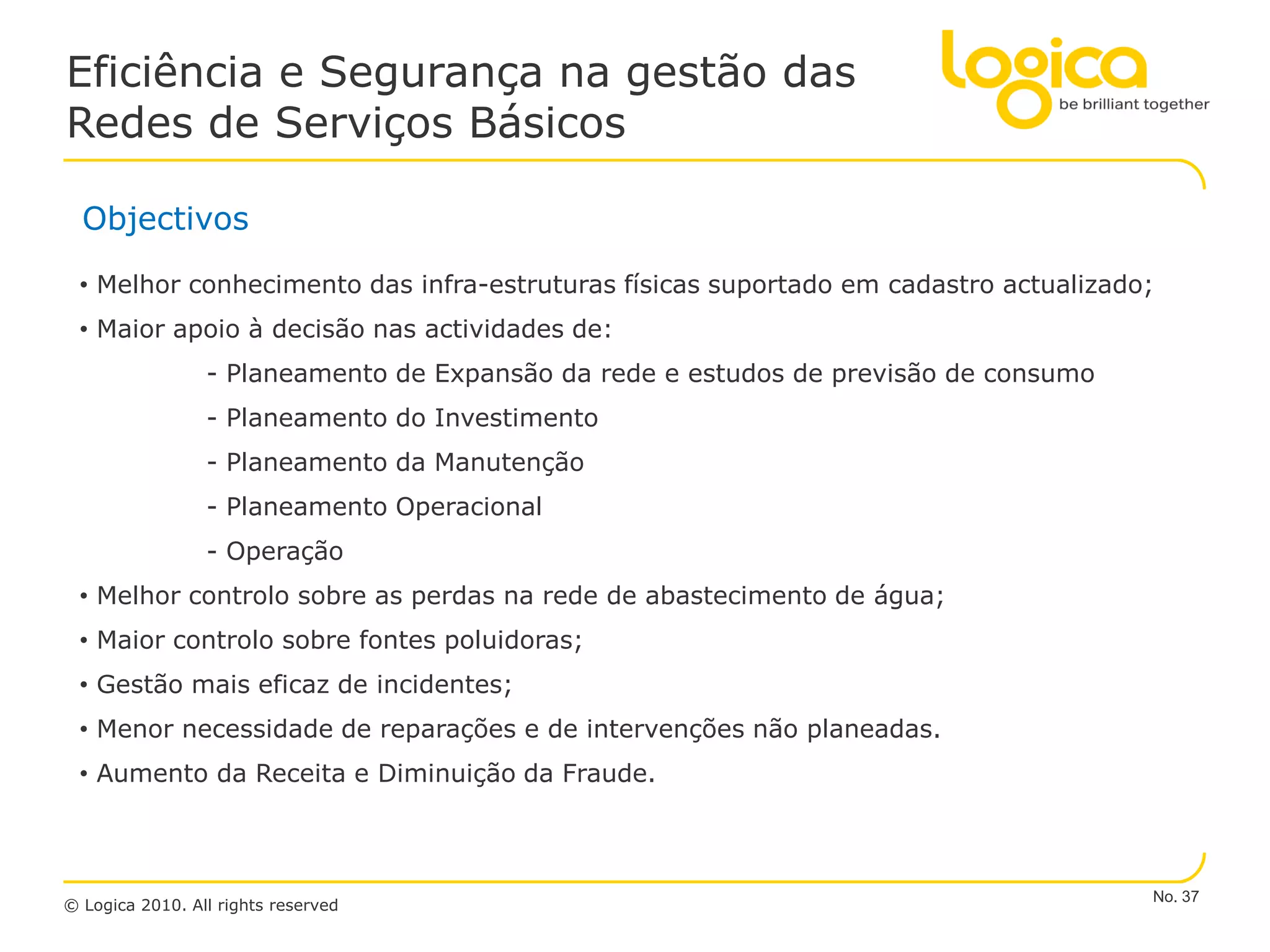 Eficiência e Segurança na gestão das Redes de Serviços Básicos

logica
be brilliant together

Objectivos

• Melhor conhecimento das infra-estruturas físicas suportado em cadastro actualizado;
• Maior apoio à decisão nas actividades de:
- Planeamento de Expansão da rede e estudos de previsão de consumo
- Planeamento do Investimento
- Planeamento da Manutenção
- Planeamento Operacional
- Operação
• Melhor controlo sobre as perdas na rede de abastecimento de água;
• Maior controlo sobre fontes poluidoras;
• Gestão mais eficaz de incidentes;
• Menor necessidade de reparações e de intervenções não planeadas.
• Aumento da Receita e Diminuição da Fraude.

© Logica 2010. All rights reserved

No. 37